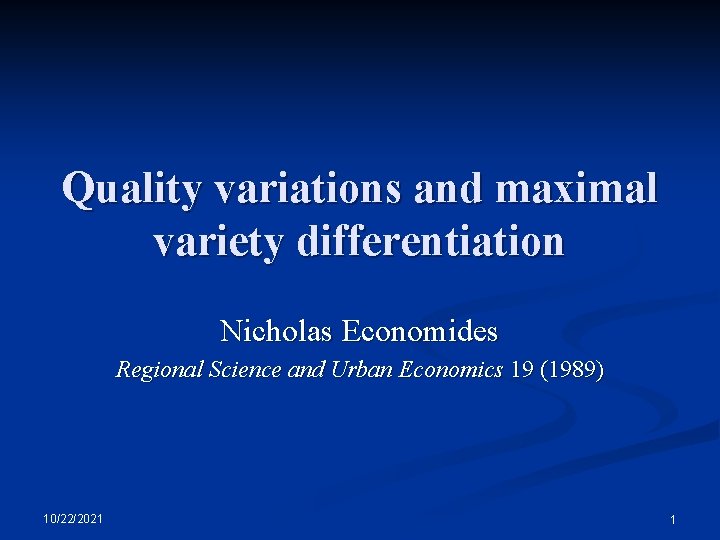 Quality variations and maximal variety differentiation

Nicholas Economides

Regional Science and Urban Economics 19 (1989)

10/22/2021

1